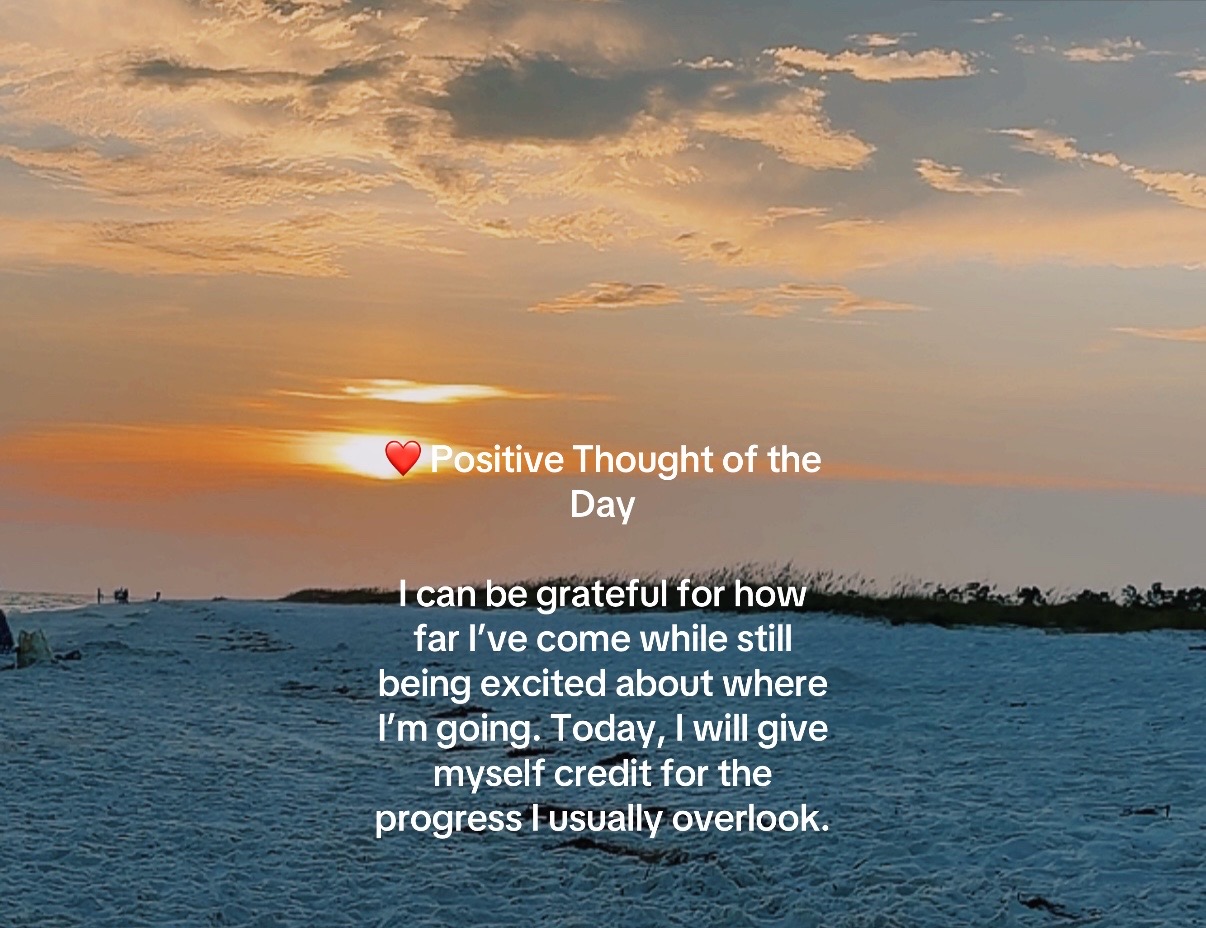 ❤️ Positive Thought of the Day

I can be grateful for how far I’ve come while still being excited about where I’m going. Today, I will give myself credit for the progress I usually overlook.